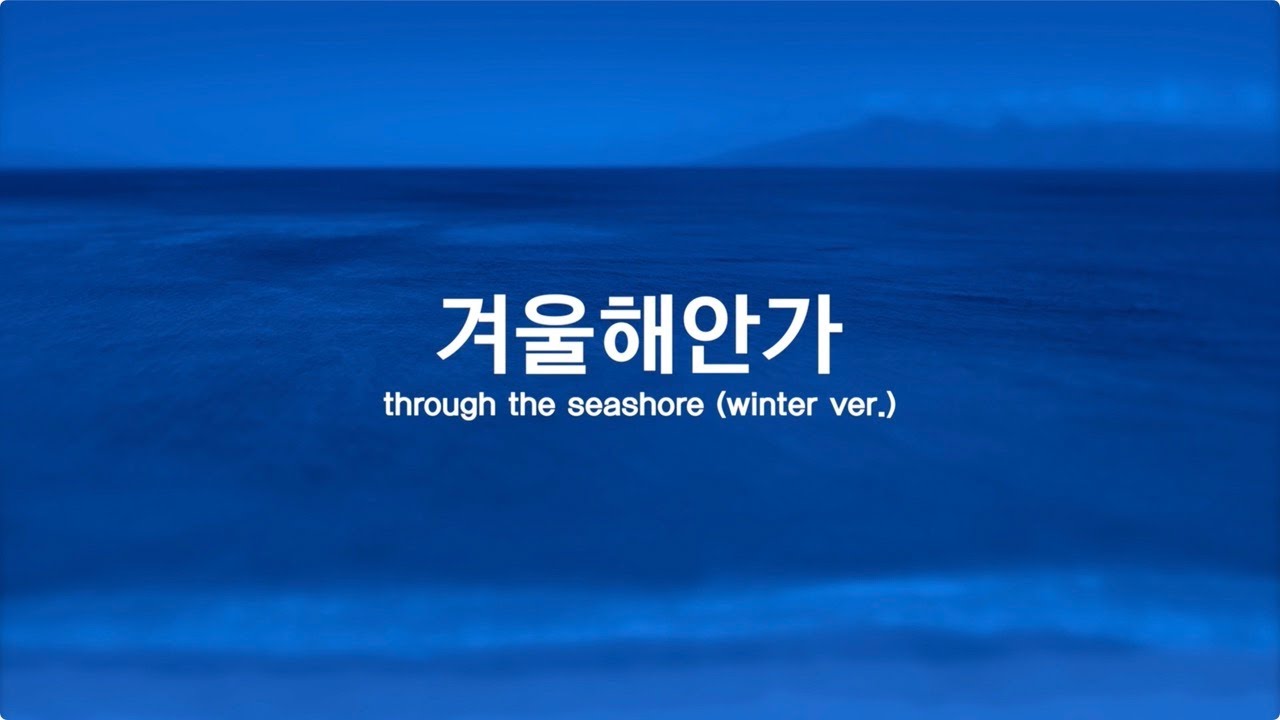 겨울해안가
through the seashore (winter ver.)